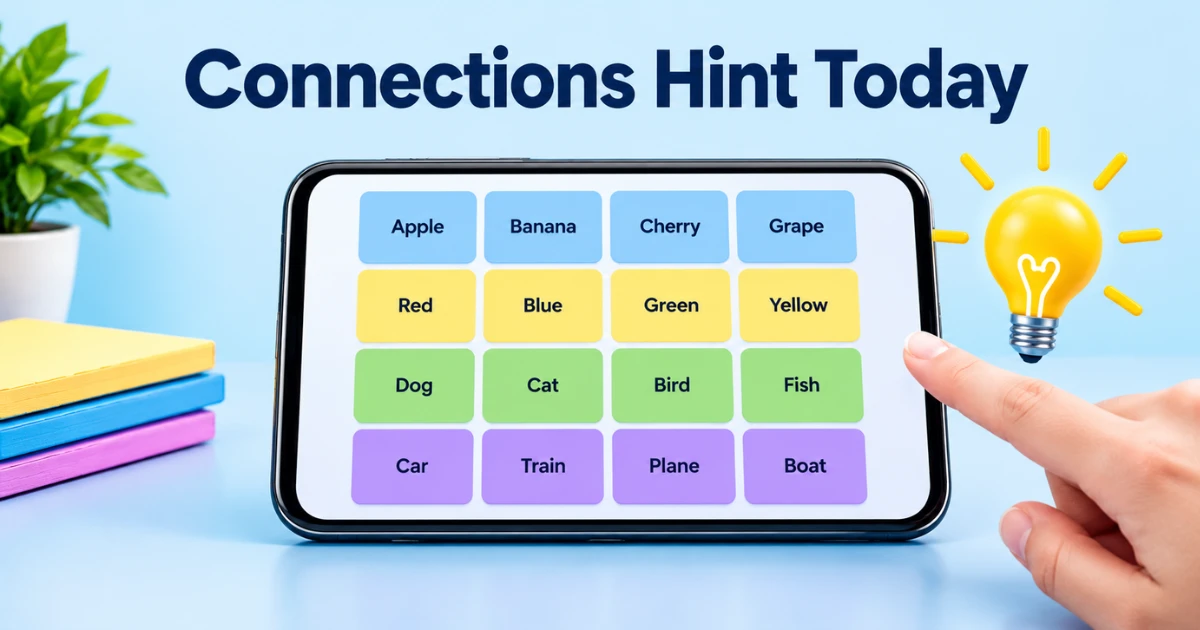 Connections Hint Today

| Apple | Banana | Cherry | Grape |
|---|---|---|---|
| Red | Blue | Green | Yellow |
| Dog | Cat | Bird | Fish |
| Car | Train | Plane | Boat |